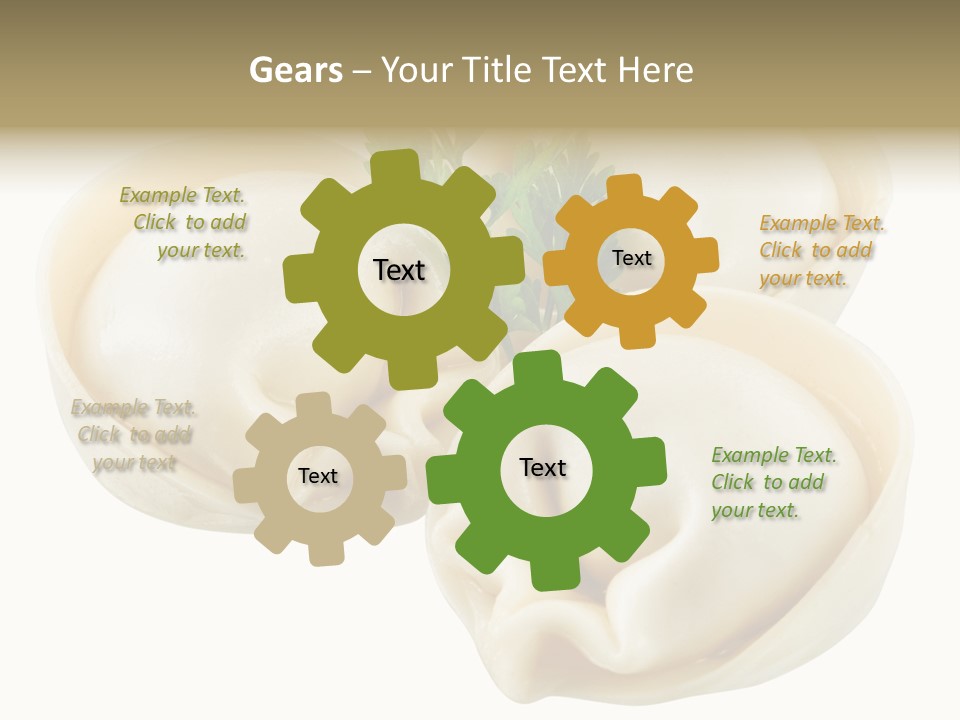 Gears – Your Title Text Here

Example Text. Click to add your text.

Text

Text

Example Text. Click to add your text.

Example Text. Click to add your text

Text

Text

Example Text. Click to add your text.